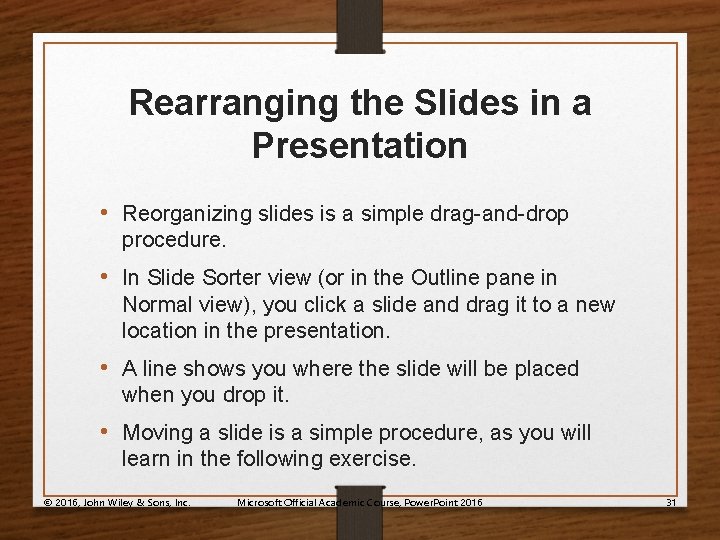 Rearranging the Slides in a Presentation

• Reorganizing slides is a simple drag-and-drop procedure.

• In Slide Sorter view (or in the Outline pane in Normal view), you click a slide and drag it to a new location in the presentation.

• A line shows you where the slide will be placed when you drop it.

• Moving a slide is a simple procedure, as you will learn in the following exercise.

© 2016, John Wiley & Sons, Inc. Microsoft Official Academic Course, PowerPoint 2016 31